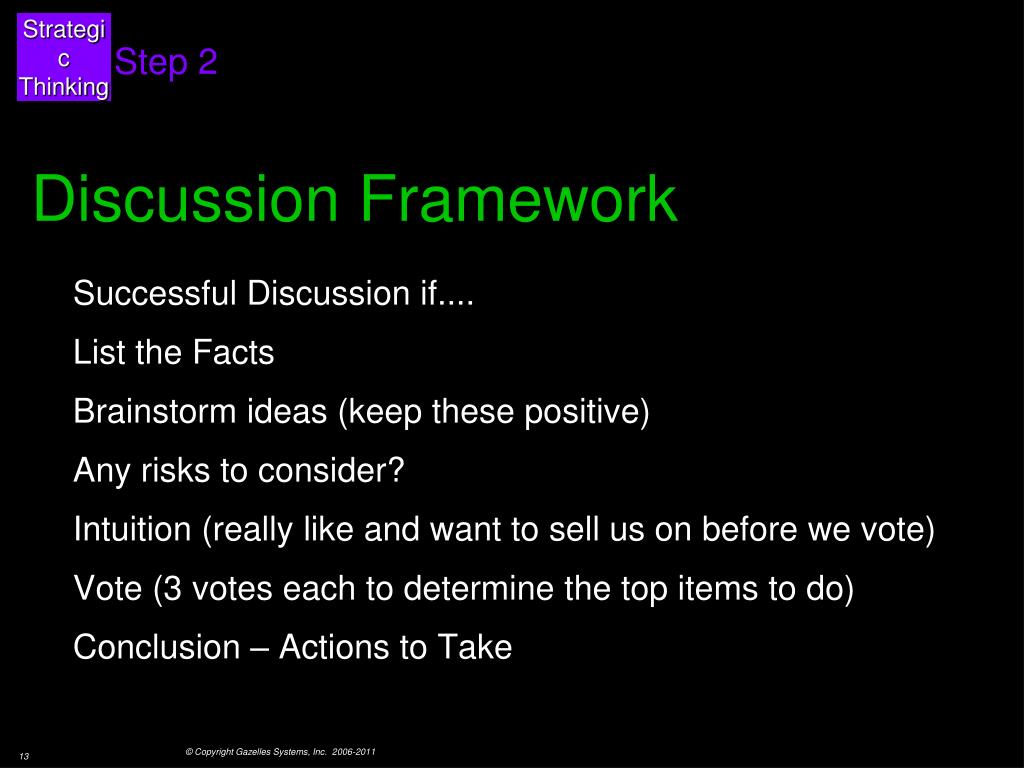 Strategic Thinking

Step 2

Discussion Framework

Successful Discussion if....

List the Facts

Brainstorm ideas (keep these positive)

Any risks to consider?

Intuition (really like and want to sell us on before we vote)

Vote (3 votes each to determine the top items to do)

Conclusion – Actions to Take

13

© Copyright Gazelles Systems, Inc. 2006-2011